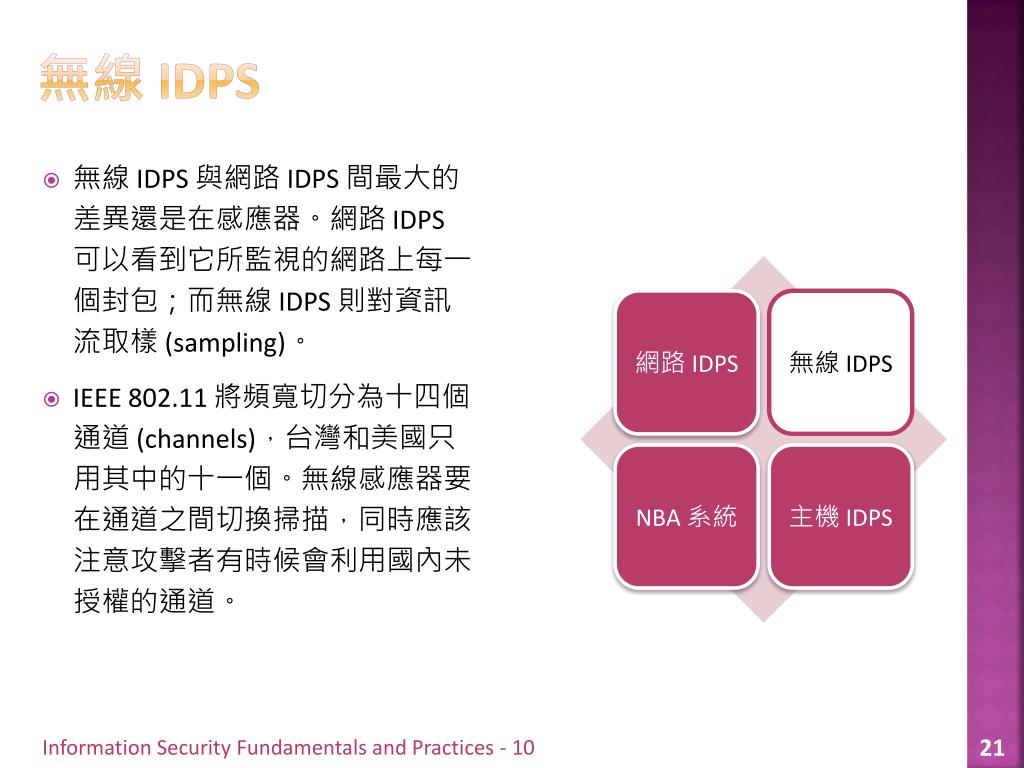 無線 IDPS

無線 IDPS 與網路 IDPS 間最大的差異還是在感應器。網路 IDPS 可以看到它所監視的網路上每一個封包；而無線 IDPS 則對資訊流取樣 (sampling)。

IEEE 802.11 將頻寬切分為十四個通道 (channels)，台灣和美國只用其中的十一個。無線感應器要在通道之間切換掃描，同時應該注意攻擊者有時候會利用國內未授權的通道。

網路 IDPS

無線 IDPS

NBA 系統

主機 IDPS

Information Security Fundamentals and Practices - 10

21